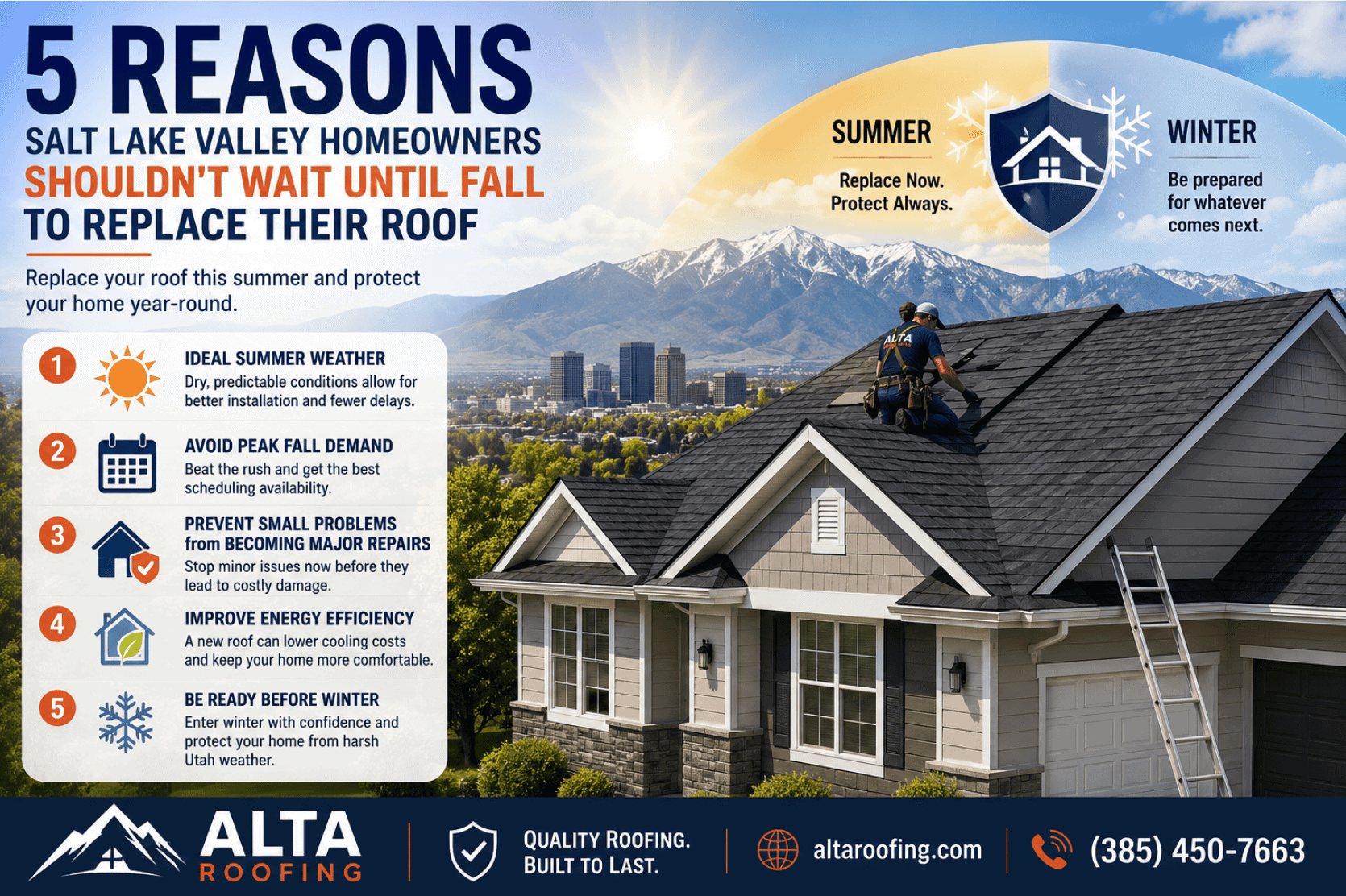 5 REASONS
SALT LAKE VALLEY HOMEOWNERS
SHOULDN'T WAIT UNTIL FALL
TO REPLACE THEIR ROOF

Replace your roof this summer and protect your home year-round.

SUMMER
Replace Now. Protect Always.

WINTER
Be prepared for whatever comes next.

1 IDEAL SUMMER WEATHER
Dry, predictable conditions allow for better installation and fewer delays.

2 AVOID PEAK FALL DEMAND
Beat the rush and get the best scheduling availability.

3 PREVENT SMALL PROBLEMS from BECOMING MAJOR REPAIRS
Stop minor issues now before they lead to costly damage.

4 IMPROVE ENERGY EFFICIENCY
A new roof can lower cooling costs and keep your home more comfortable.

5 BE READY BEFORE WINTER
Enter winter with confidence and protect your home from harsh Utah weather.

ALTA

ALTA ROOFING

QUALITY ROOFING. BUILT TO LAST.

altaroofing.com

(385) 450-7663